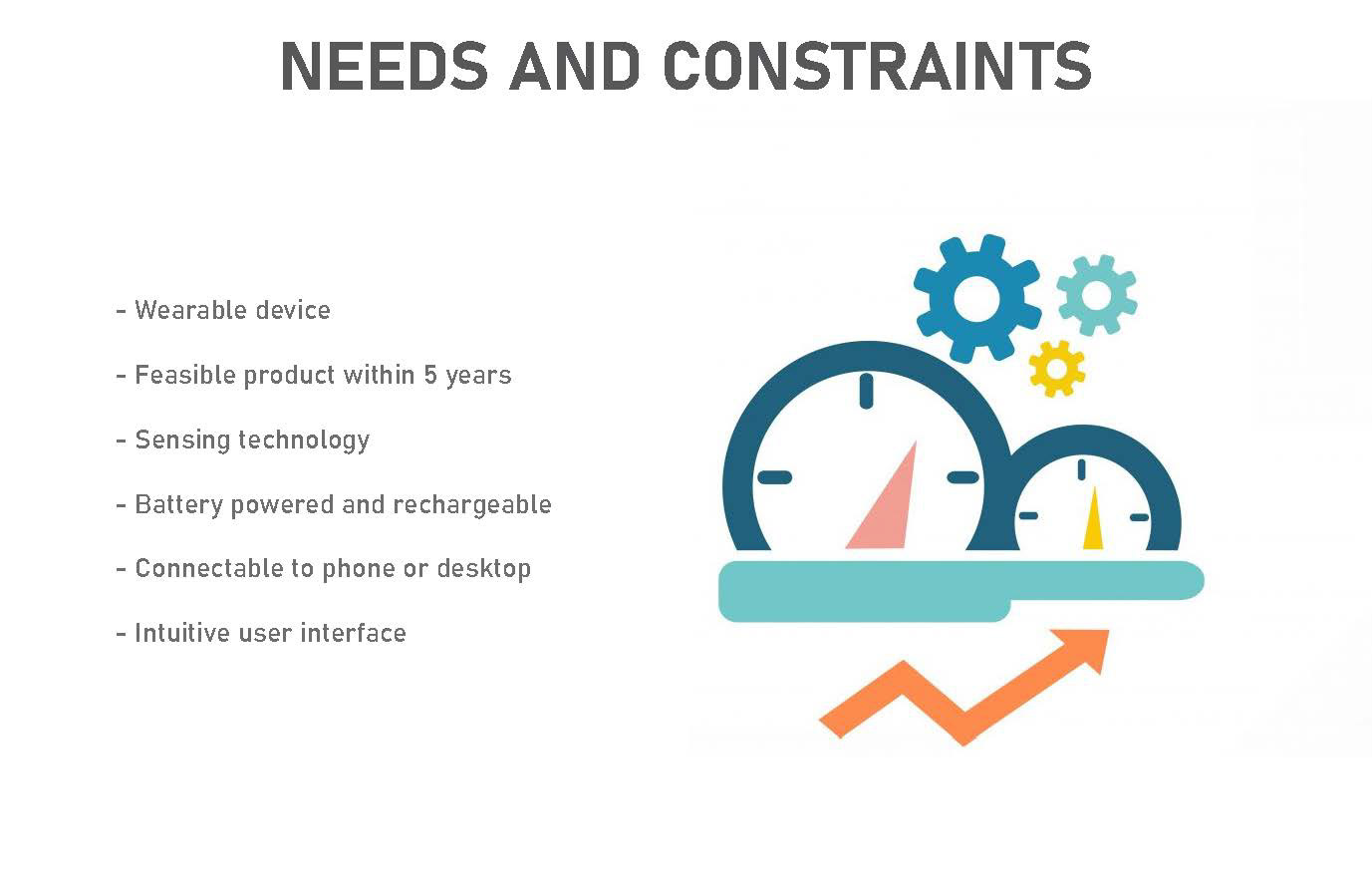 NEEDS AND CONSTRAINTS

- Wearable device

- Feasible product within 5 years

- Sensing technology

- Battery powered and rechargeable

- Connectable to phone or desktop

- Intuitive user interface